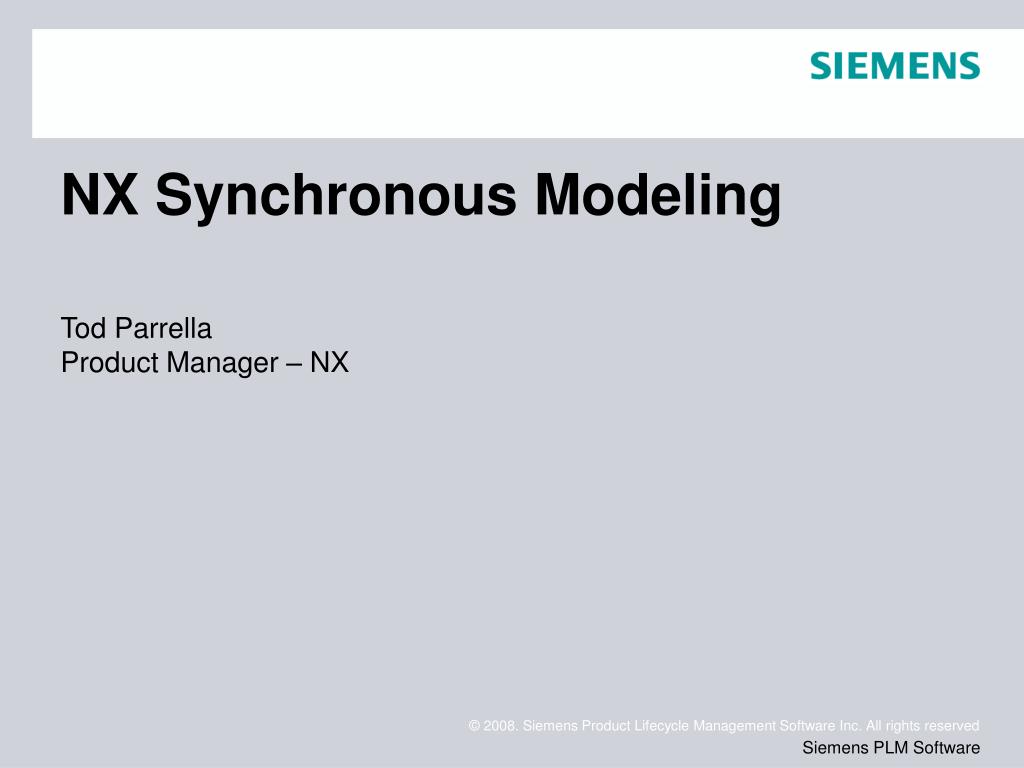 SIEMENS

NX Synchronous Modeling

Tod Parrella
Product Manager – NX

© 2008. Siemens Product Lifecycle Management Software Inc. All rights reserved

Siemens PLM Software